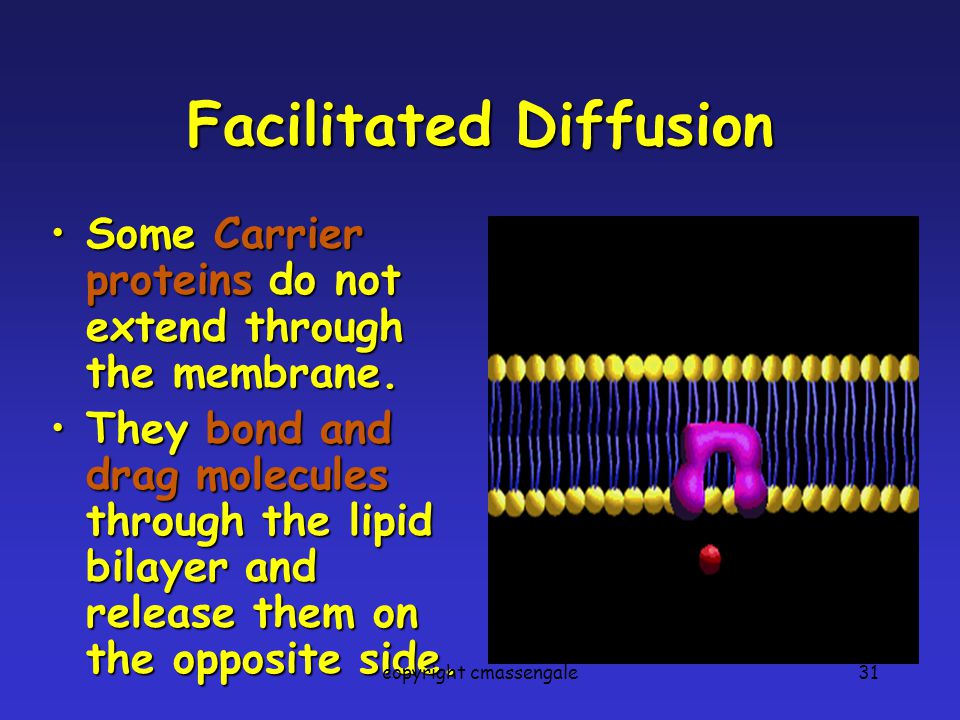 Facilitated Diffusion

• Some Carrier proteins do not extend through the membrane.

• They bond and drag molecules through the lipid bilayer and release them on the opposite side.

copyright cmassengale

31